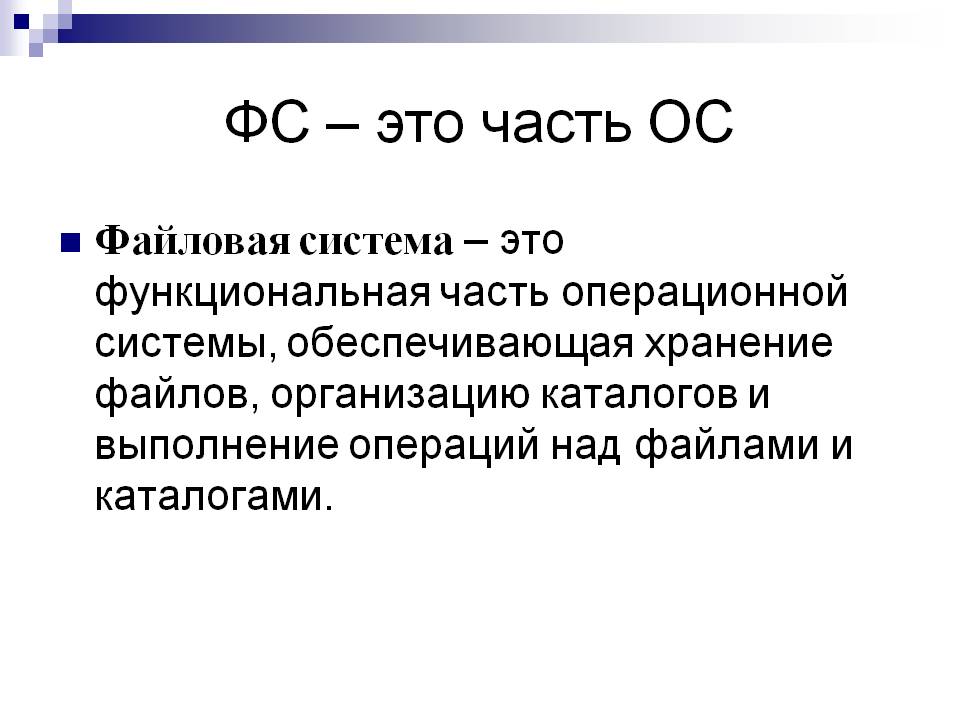 ФС – это часть ОС

Файловая система – это функциональная часть операционной системы, обеспечивающая хранение файлов, организацию каталогов и выполнение операций над файлами и каталогами.